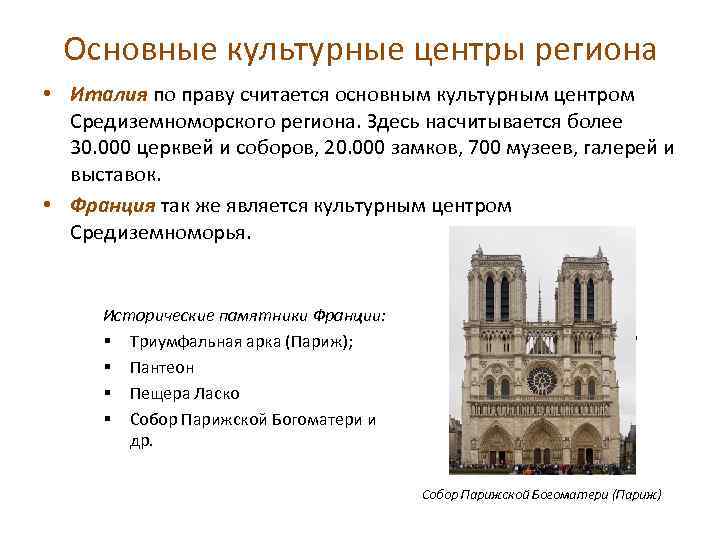 Основные культурные центры региона

• Италия по праву считается основным культурным центром Средиземноморского региона. Здесь насчитывается более 30.000 церквей и соборов, 20.000 замков, 700 музеев, галерей и выставок.

• Франция так же является культурным центром Средиземноморья.

Исторические памятники Франции:
▪ Триумфальная арка (Париж);
▪ Пантеон
▪ Пещера Ласко
▪ Собор Парижской Богоматери и др.

Собор Парижской Богоматери (Париж)